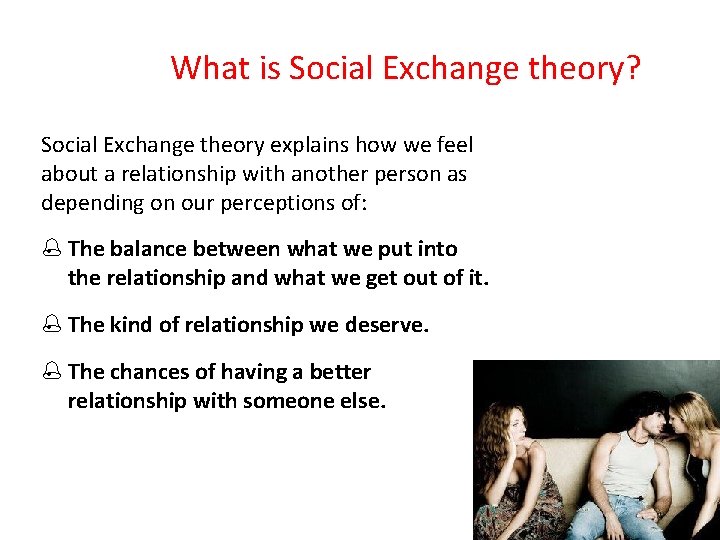 What is Social Exchange theory?

Social Exchange theory explains how we feel about a relationship with another person as depending on our perceptions of:

The balance between what we put into the relationship and what we get out of it.

The kind of relationship we deserve.

The chances of having a better relationship with someone else.